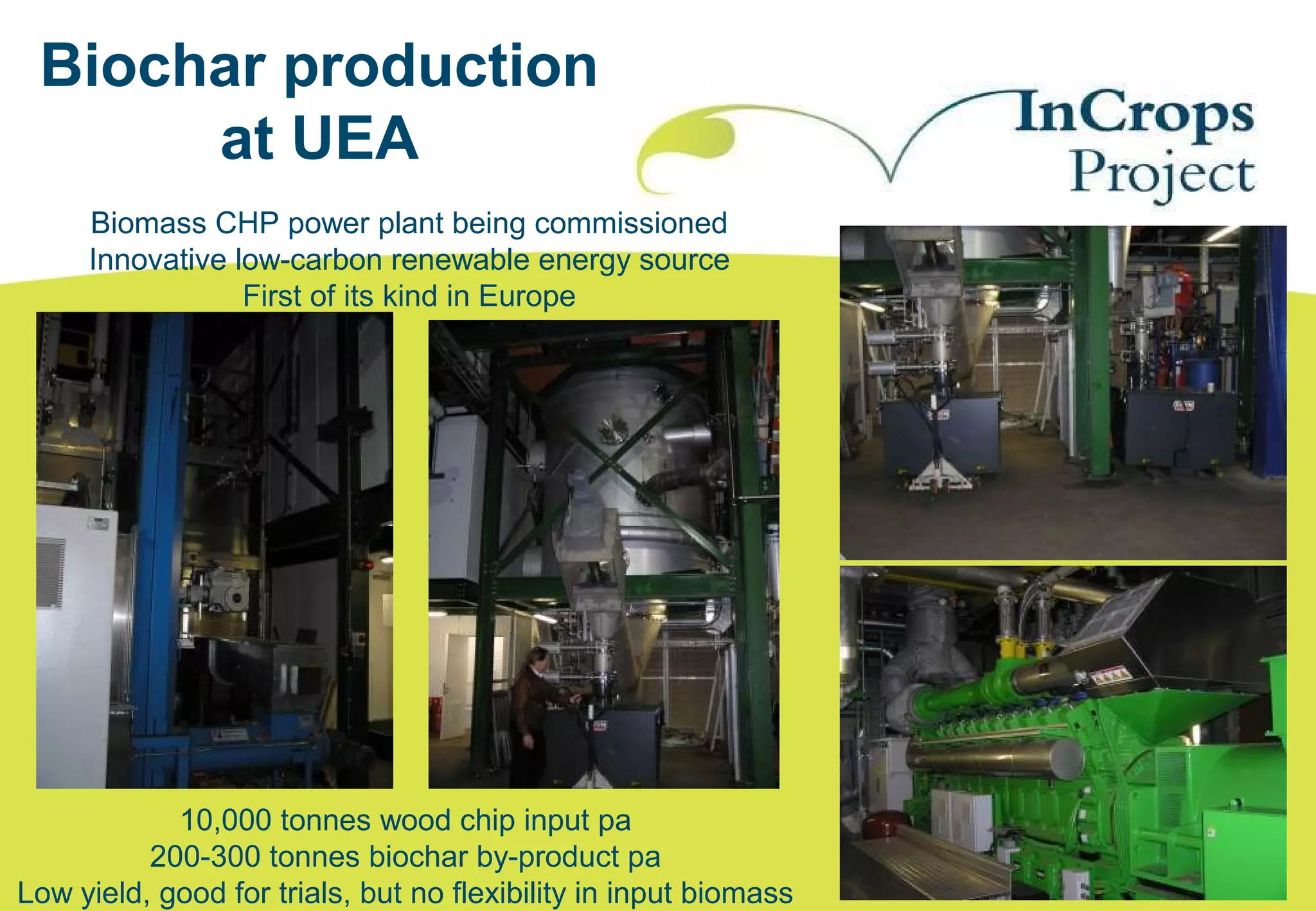 Biochar production at UEA

InCrops Project

Biomass CHP power plant being commissioned
Innovative low-carbon renewable energy source
First of its kind in Europe

10,000 tonnes wood chip input pa
200-300 tonnes biochar by-product pa
Low yield, good for trials, but no flexibility in input biomass